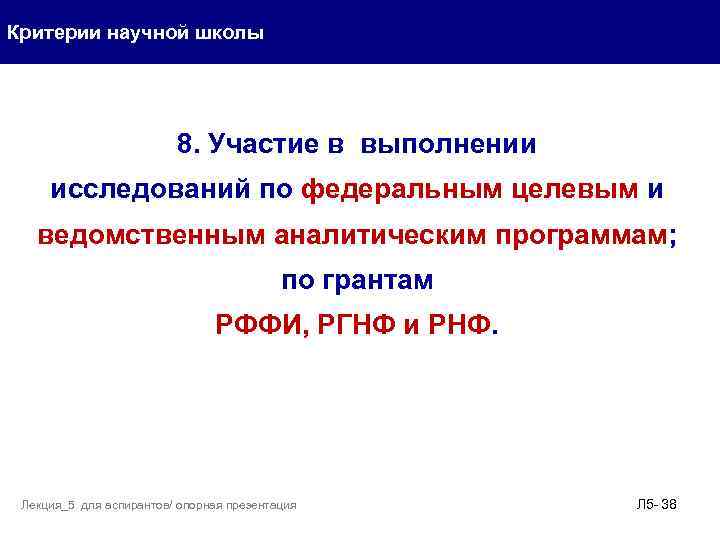 Критерии научной школы

8. Участие в выполнении исследований по федеральным целевым и ведомственным аналитическим программам; по грантам РФФИ, РГНФ и РНФ.

Лекция_5 для аспирантов/ опорная презентация

Л5- 38